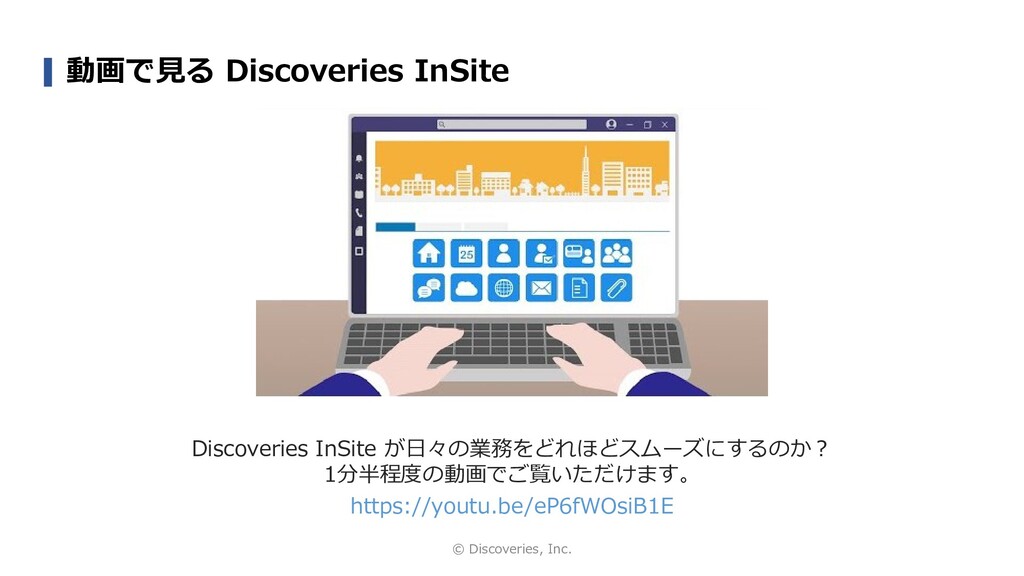 動画で見る Discoveries InSite

25

Discoveries InSite が日々の業務をどれほどスムーズにするのか？
1分半程度の動画でご覧いただけます。

https://youtu.be/eP6fWOsiB1E

© Discoveries, Inc.